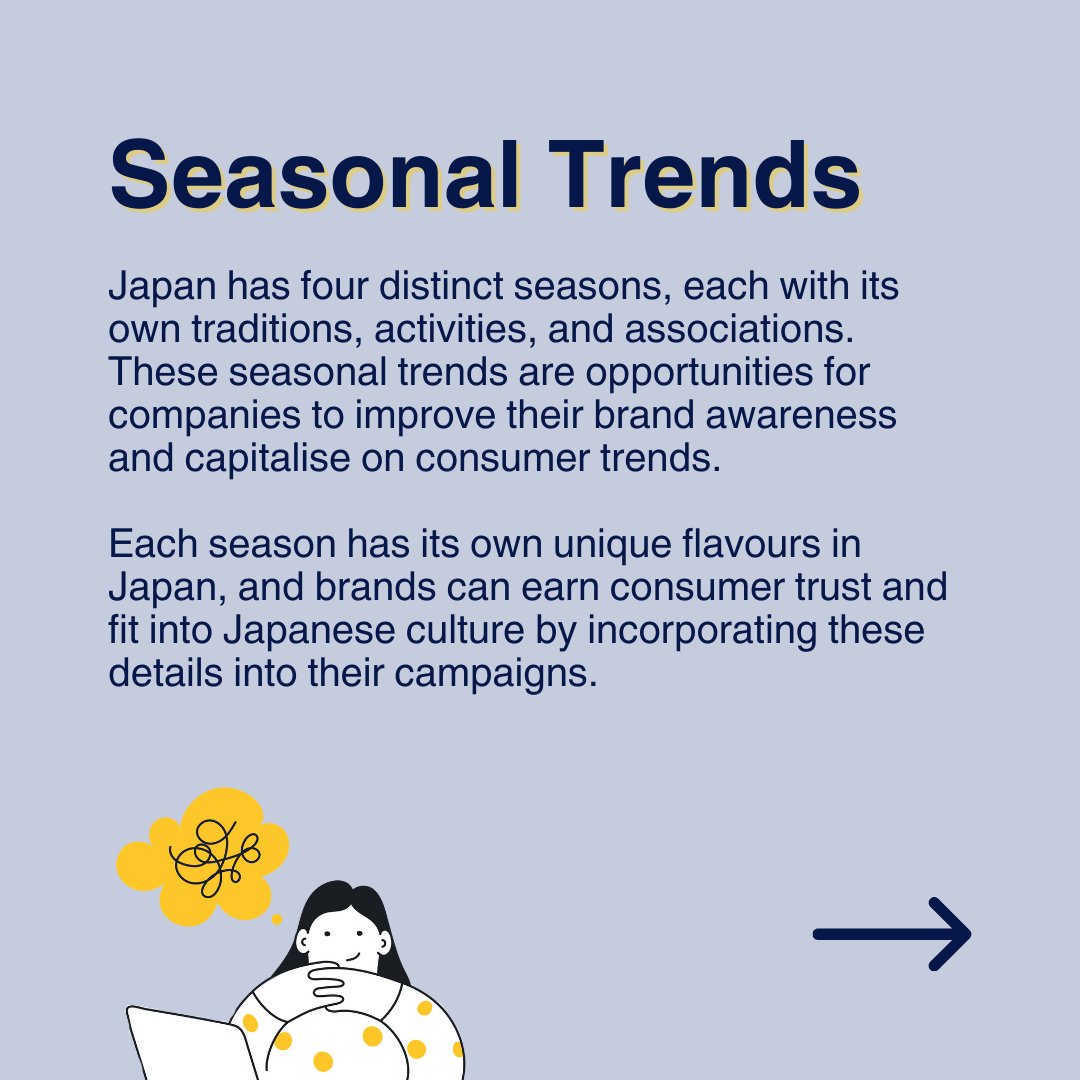 Seasonal Trends

Japan has four distinct seasons, each with its own traditions, activities, and associations. These seasonal trends are opportunities for companies to improve their brand awareness and capitalise on consumer trends.

Each season has its own unique flavours in Japan, and brands can earn consumer trust and fit into Japanese culture by incorporating these details into their campaigns.